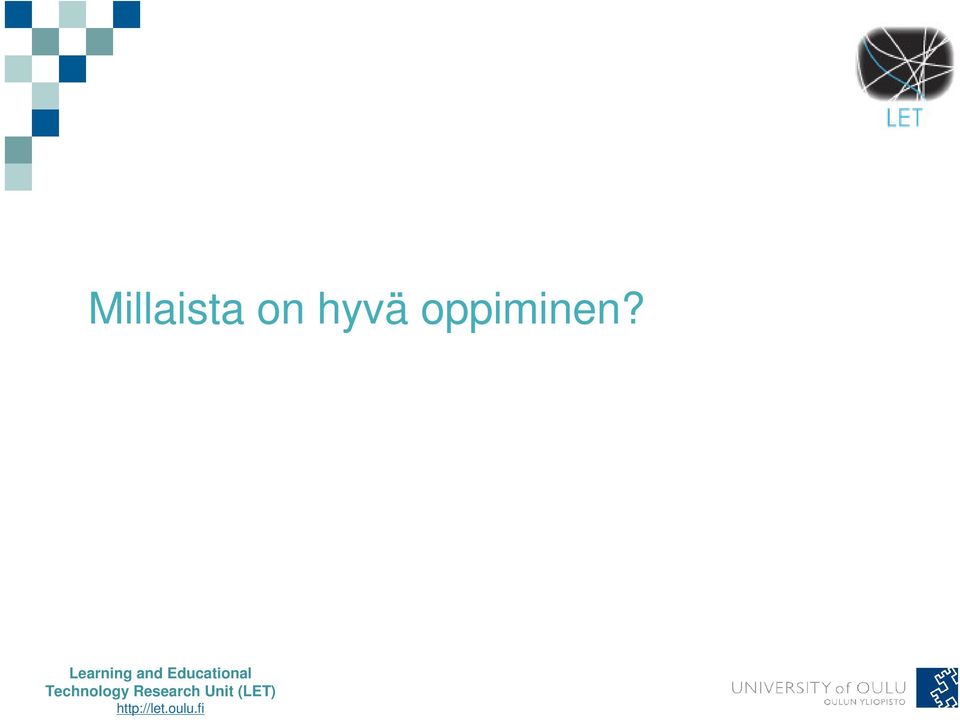 LET

Millaista on hyvä oppiminen?

Learning and Educational Technology Research Unit (LET)
http://let.oulu.fi

UNIVERSITY of OULU
OULUN YLIOPISTO